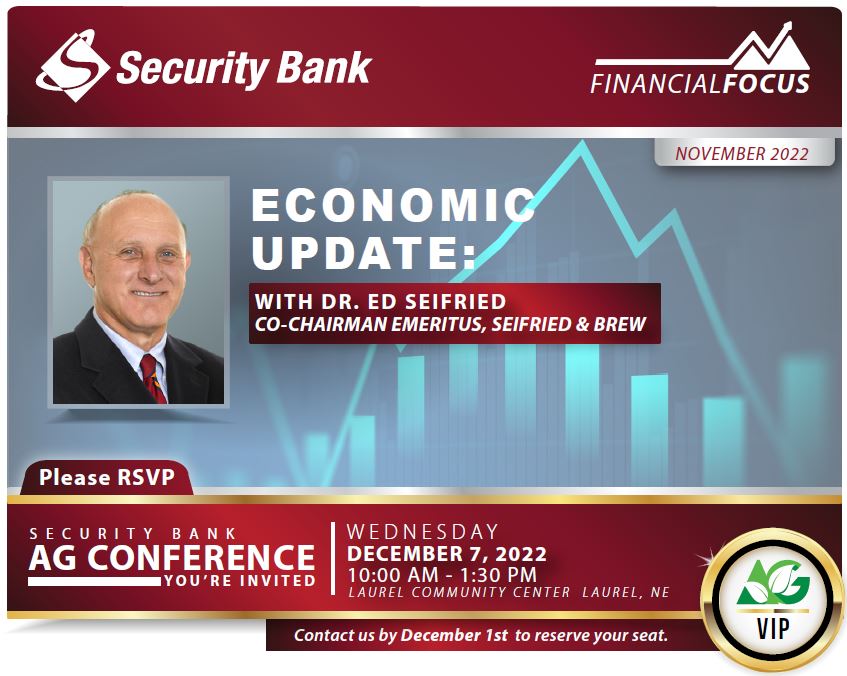 Security Bank

FINANCIALFOCUS

NOVEMBER 2022

ECONOMIC UPDATE:

WITH DR. ED SEIFRIED
CO-CHAIRMAN EMERITUS, SEIFRIED & BREW

Please RSVP

SECURITY BANK
AG CONFERENCE
YOU'RE INVITED

WEDNESDAY
DECEMBER 7, 2022
10:00 AM - 1:30 PM
LAUREL COMMUNITY CENTER LAUREL, NE

AG
VIP

Contact us by December 1st to reserve your seat.